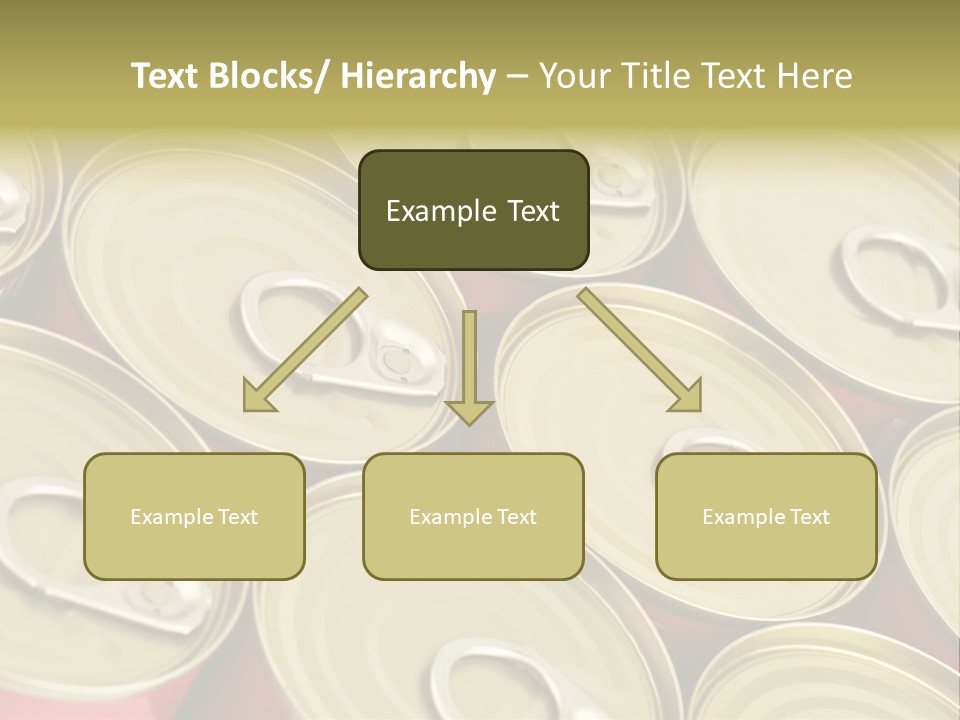 Text Blocks/ Hierarchy – Your Title Text Here

Example Text

Example Text

Example Text

Example Text